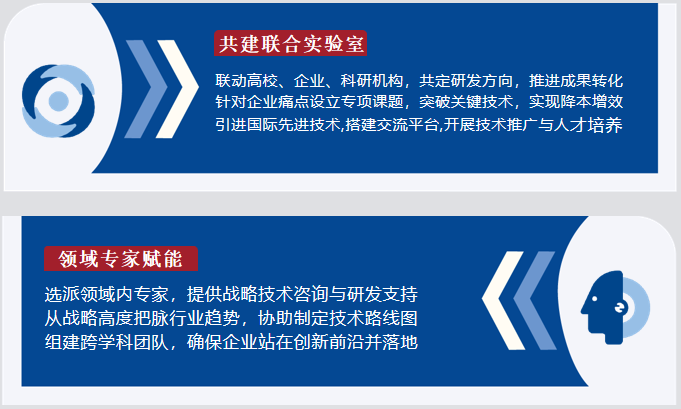 共建联合实验室

联动高校、企业、科研机构，共定研发方向，推进成果转化
针对企业痛点设立专项课题，突破关键技术，实现降本增效
引进国际先进技术,搭建交流平台,开展技术推广与人才培养

领域专家赋能

选派领域内专家，提供战略技术咨询与研发支持
从战略高度把脉行业趋势，协助制定技术路线图
组建跨学科团队，确保企业站在创新前沿并落地